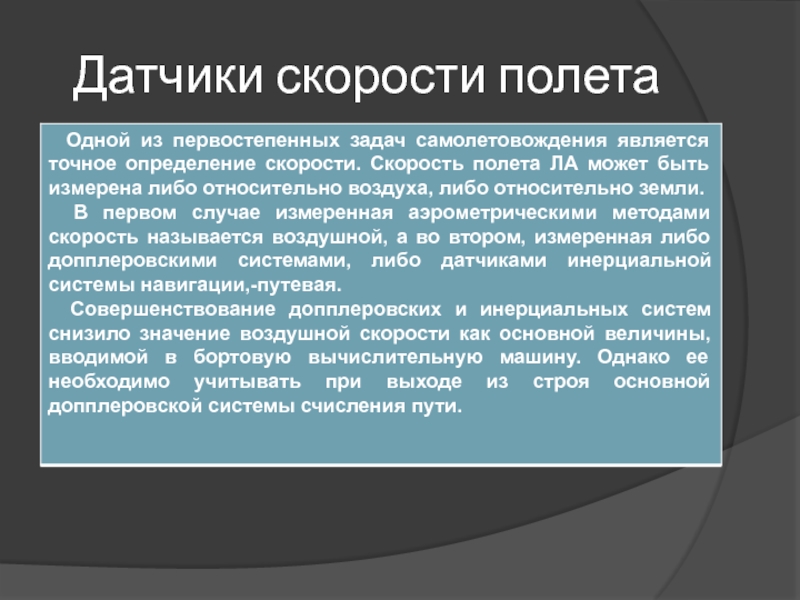 Датчики скорости полета

Одной из первостепенных задач самолетовождения является точное определение скорости. Скорость полета ЛА может быть измерена либо относительно воздуха, либо относительно земли.

В первом случае измеренная аэрометрическими методами скорость называется воздушной, а во втором, измеренная либо допплеровскими системами, либо датчиками инерциальной системы навигации,-путевая.

Совершенствование допплеровских и инерциальных систем снизило значение воздушной скорости как основной величины, вводимой в бортовую вычислительную машину. Однако ее необходимо учитывать при выходе из строя основной допплеровской системы счисления пути.